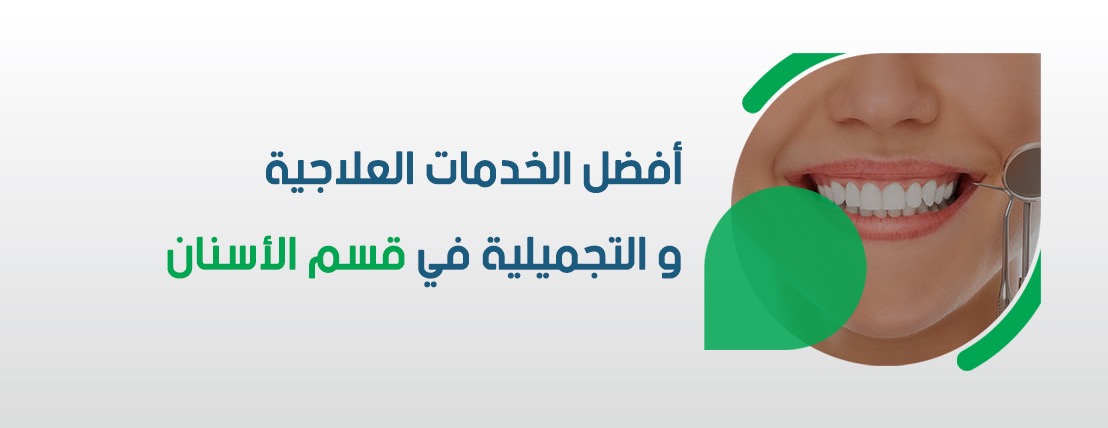 أفضل الخدمات العلاجية
و التجميلية في قسم الأسنان